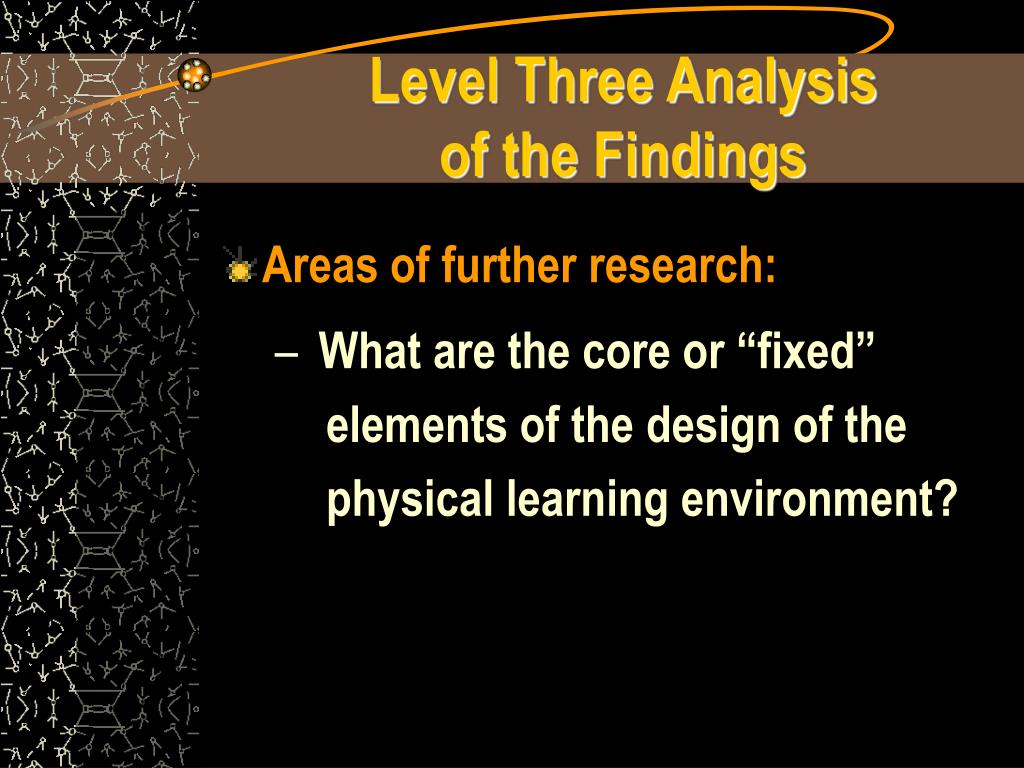 Level Three Analysis of the Findings

Areas of further research:

– What are the core or “fixed” elements of the design of the physical learning environment?